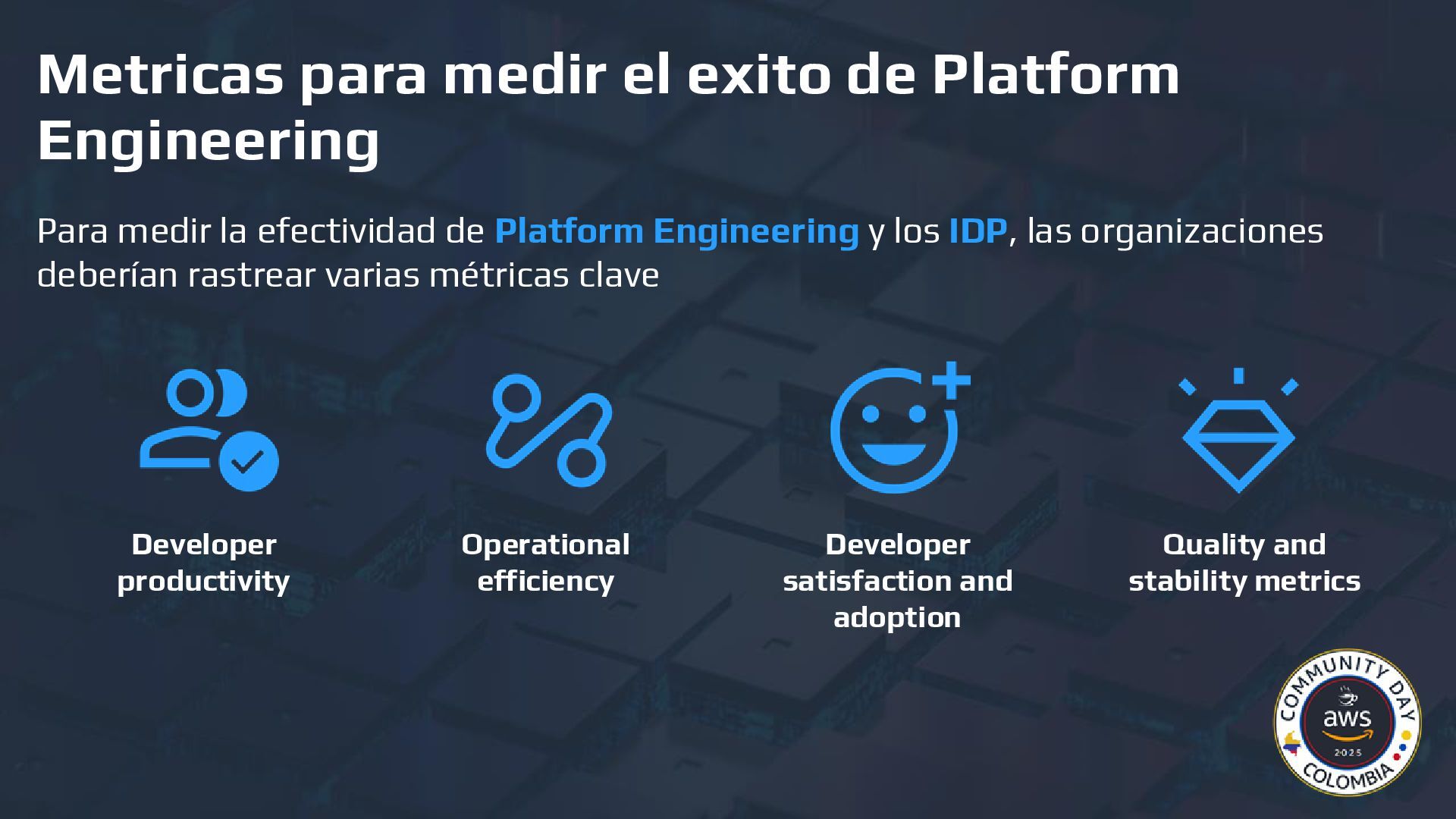 Metricas para medir el exito de Platform Engineering

Para medir la efectividad de Platform Engineering y los IDP, las organizaciones deberían rastrear varias métricas clave

Developer productivity

Operational efficiency

Developer satisfaction and adoption

Quality and stability metrics

COMMUNITY DAY
aws
2025
COLOMBIA